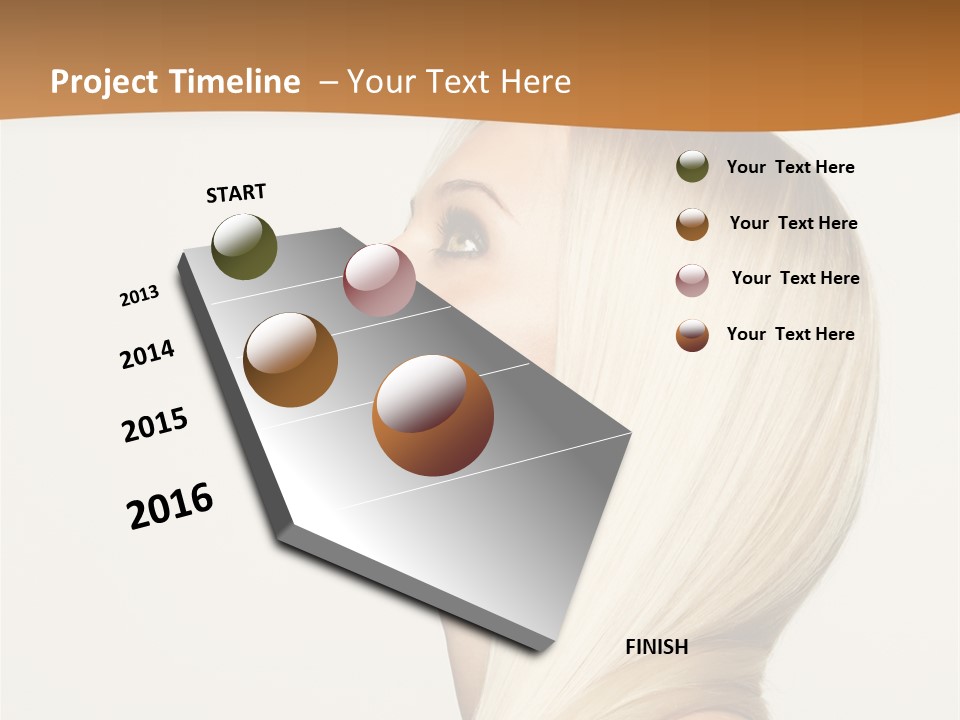 Project Timeline – Your Text Here

START

2013

2014

2015

2016

FINISH

Your Text Here

Your Text Here

Your Text Here

Your Text Here